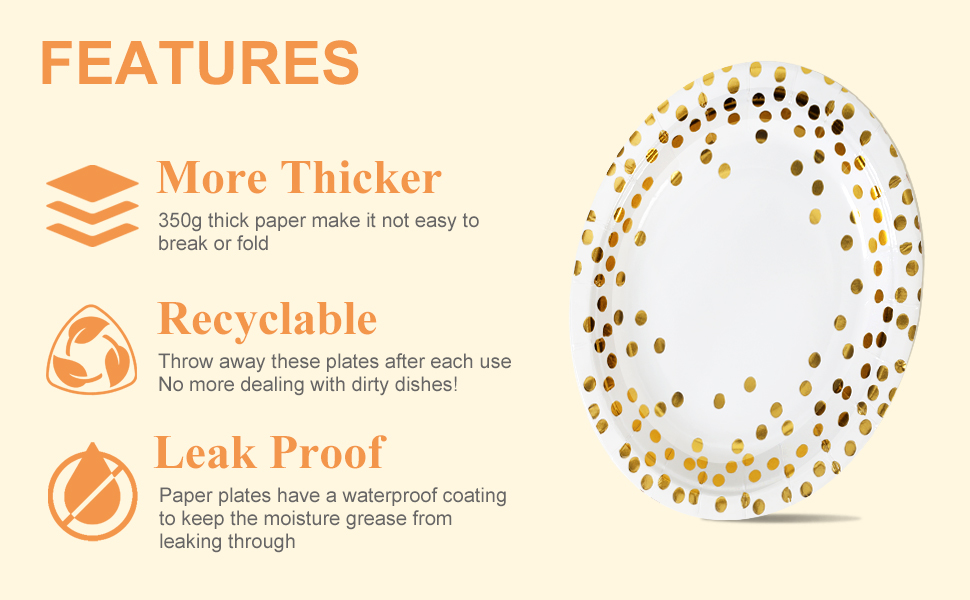 FEATURES

More Thicker

350g thick paper make it not easy to break or fold

Recyclable

Throw away these plates after each use
No more dealing with dirty dishes!

Leak Proof

Paper plates have a waterproof coating to keep the moisture grease from leaking through